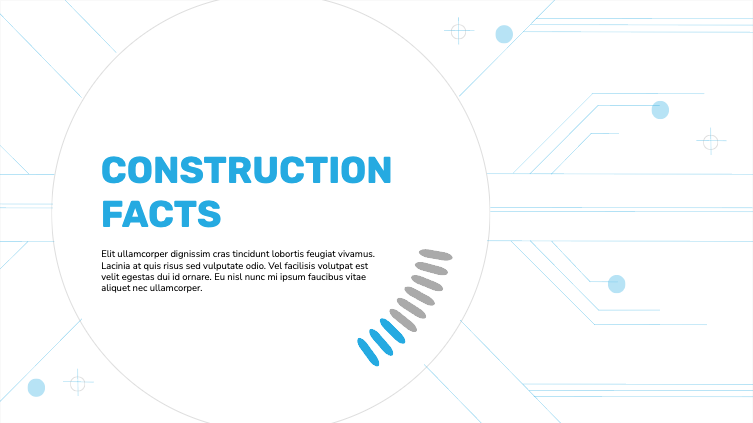 CONSTRUCTION FACTS

Elit ullamcorper dignissim cras tincidunt lobortis feugiat vivamus. Lacinia at quis risus sed vulputate odio. Vel facilisis volutpat est velit egestas dui id ornare. Eu nisl nunc mi ipsum faucibus vitae aliquet nec ullamcorper.